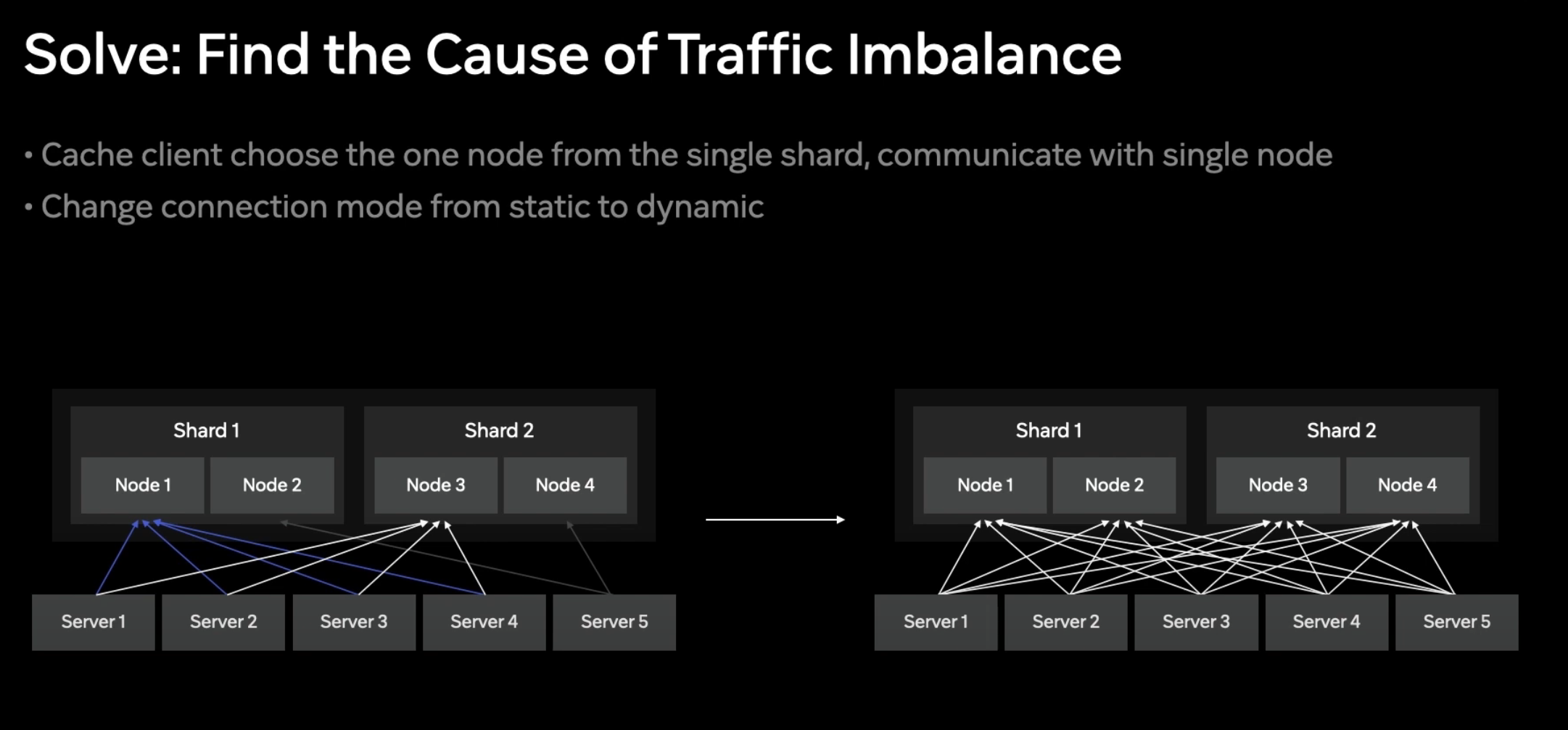 Solve: Find the Cause of Traffic Imbalance

• Cache client choose the one node from the single shard, communicate with single node
• Change connection mode from static to dynamic

Shard 1
Node 1
Node 2
Shard 2
Node 3
Node 4
Server 1
Server 2
Server 3
Server 4
Server 5

Shard 1
Node 1
Node 2
Shard 2
Node 3
Node 4
Server 1
Server 2
Server 3
Server 4
Server 5